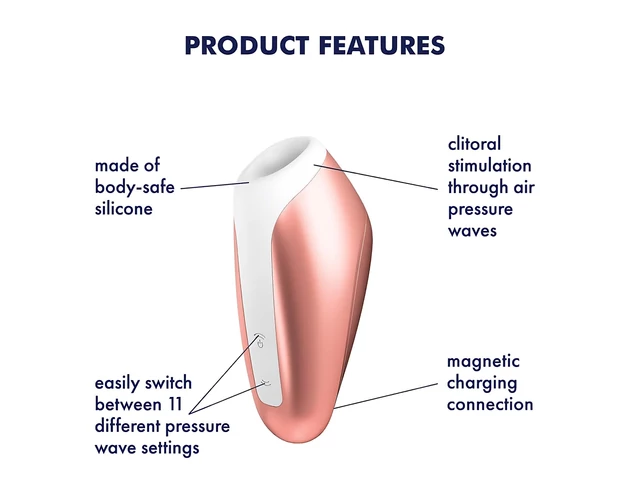 PRODUCT FEATURES

made of body-safe silicone

clitoral stimulation through air pressure waves

easily switch between 11 different pressure wave settings

magnetic charging connection